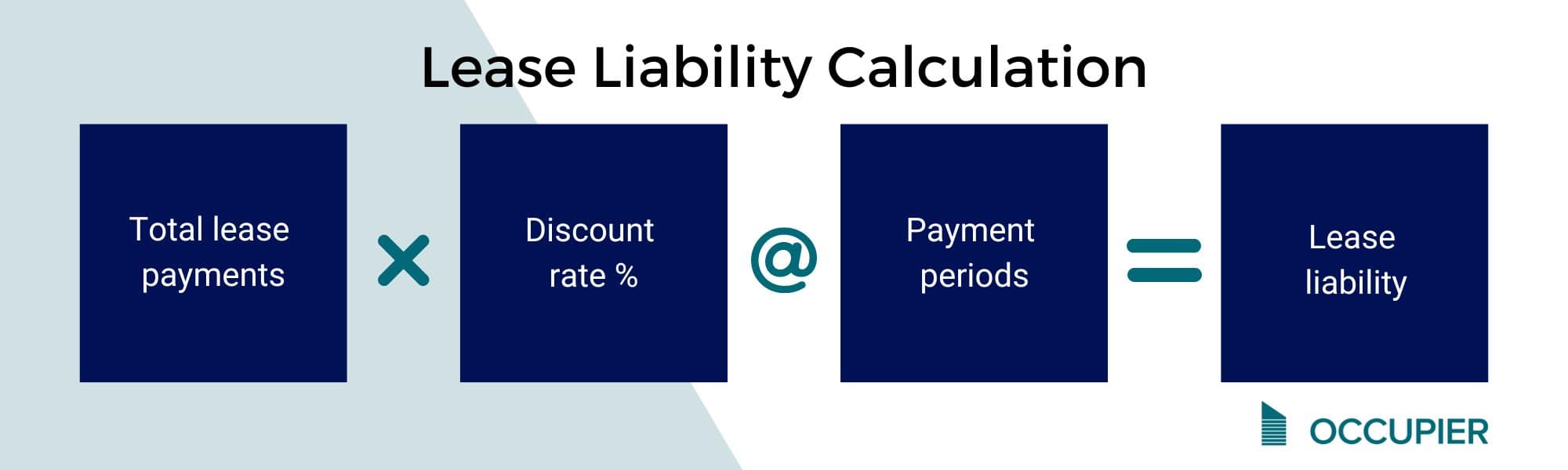 Lease Liability Calculation

Total lease payments × Discount rate % @ Payment periods = Lease liability

OCCUPIER